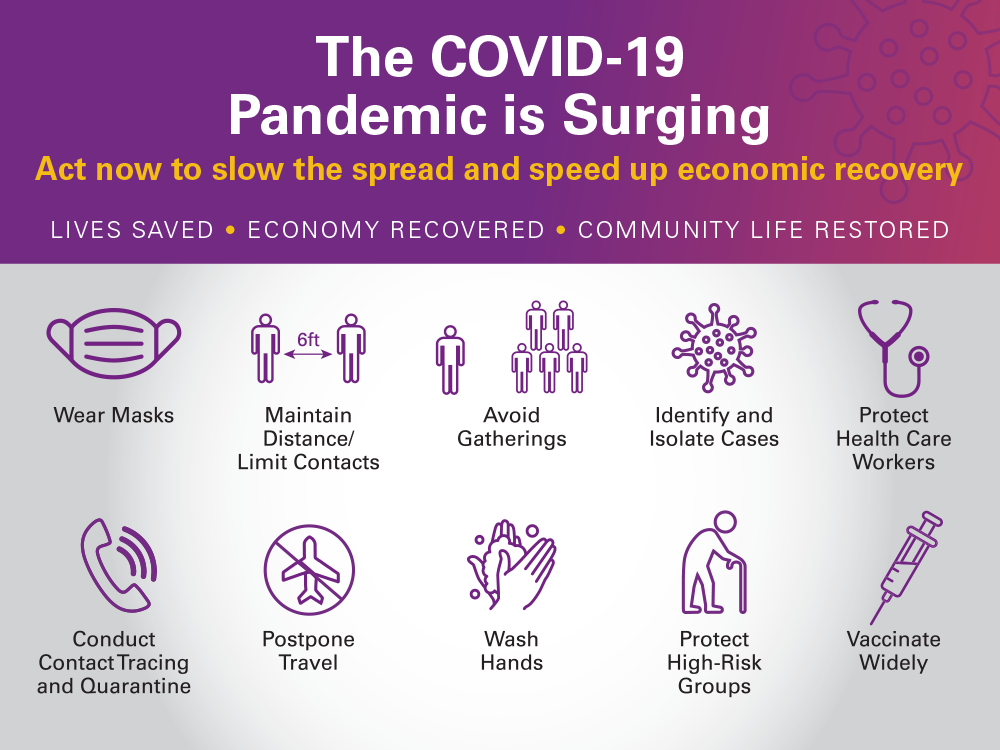 The COVID-19 Pandemic is Surging

Act now to slow the spread and speed up economic recovery

LIVES SAVED • ECONOMY RECOVERED • COMMUNITY LIFE RESTORED

Wear Masks

6ft

Maintain Distance/ Limit Contacts

Avoid Gatherings

Identify and Isolate Cases

Protect Health Care Workers

Conduct Contact Tracing and Quarantine

Postpone Travel

Wash Hands

Protect High-Risk Groups

Vaccinate Widely